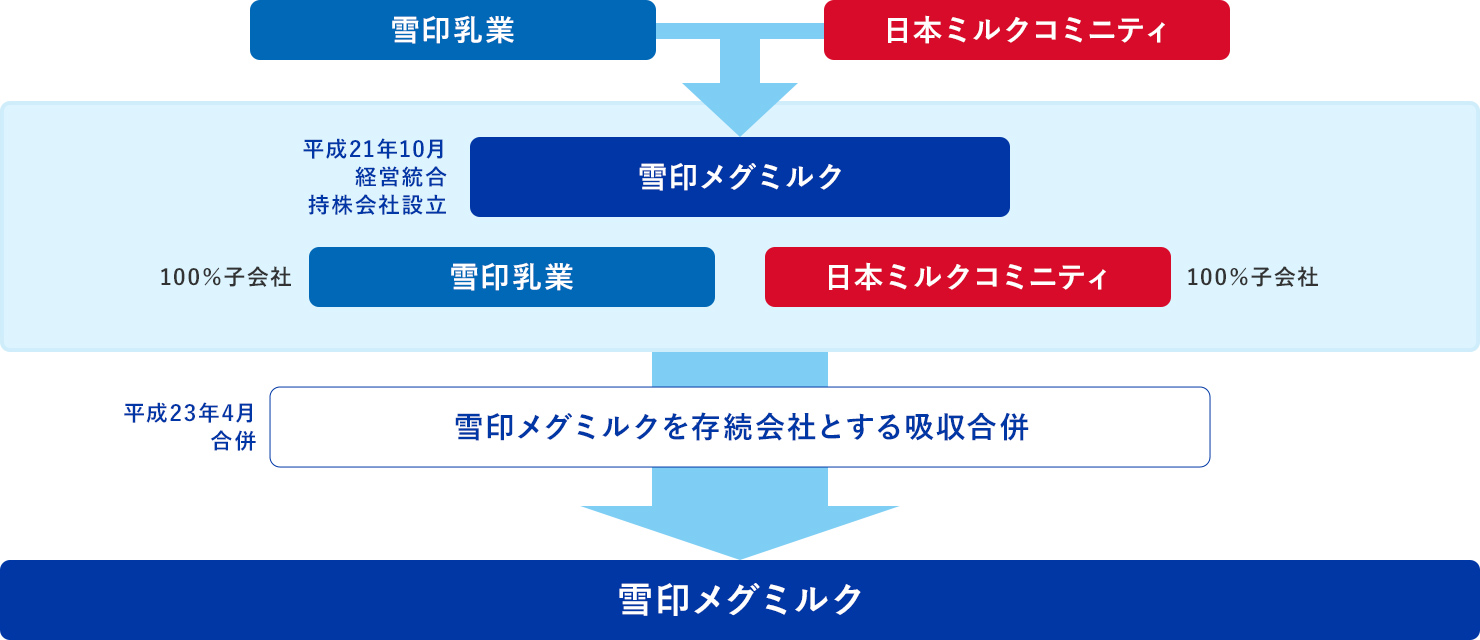 雪印乳業

日本ミルクコミニティ

平成21年10月
経営統合
持株会社設立

雪印メグミルク

100%子会社

雪印乳業

日本ミルクコミニティ

100%子会社

平成23年4月
合併

雪印メグミルクを存続会社とする吸収合併

雪印メグミルク